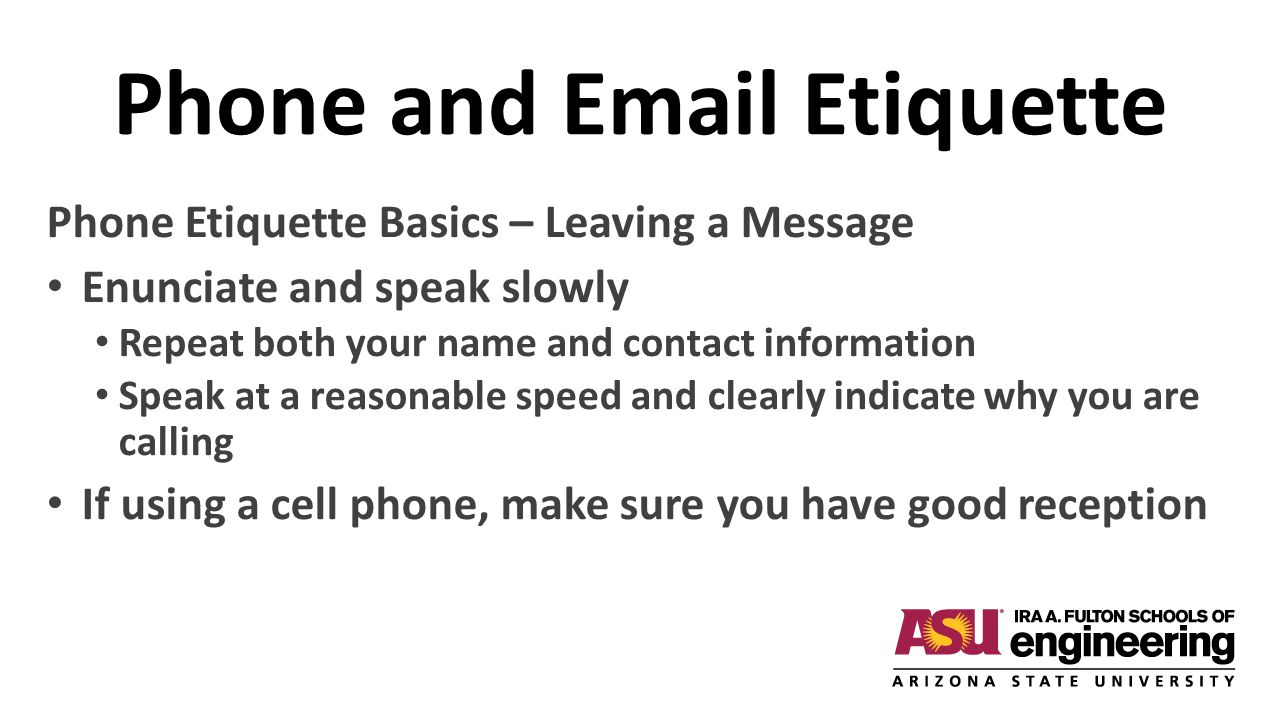 Phone and Email Etiquette

Phone Etiquette Basics – Leaving a Message

• Enunciate and speak slowly
  • Repeat both your name and contact information
  • Speak at a reasonable speed and clearly indicate why you are calling
• If using a cell phone, make sure you have good reception

ASU IRA A. FULTON SCHOOLS OF engineering
ARIZONA STATE UNIVERSITY